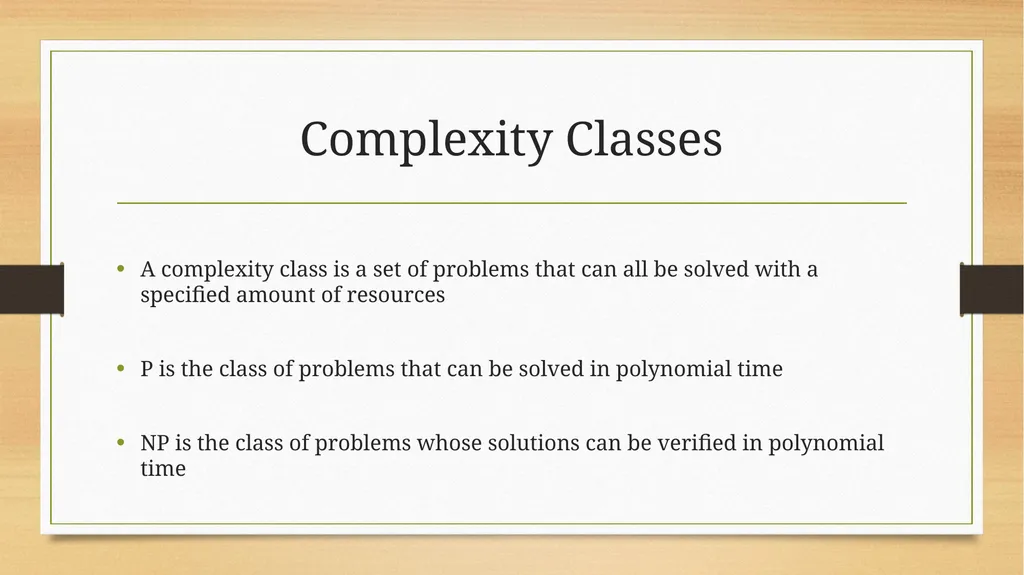 Complexity Classes

• A complexity class is a set of problems that can all be solved with a specified amount of resources

• P is the class of problems that can be solved in polynomial time

• NP is the class of problems whose solutions can be verified in polynomial time